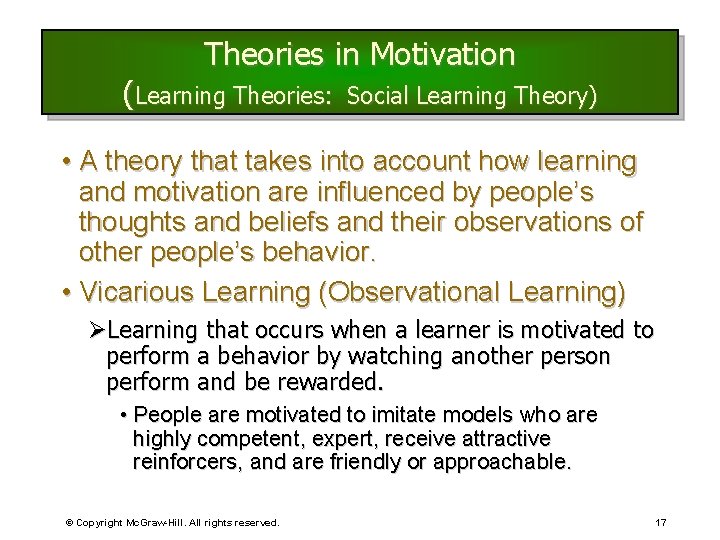 Theories in Motivation
(Learning Theories: Social Learning Theory)

• A theory that takes into account how learning and motivation are influenced by people's thoughts and beliefs and their observations of other people's behavior.

• Vicarious Learning (Observational Learning)

➢Learning that occurs when a learner is motivated to perform a behavior by watching another person perform and be rewarded.

• People are motivated to imitate models who are highly competent, expert, receive attractive reinforcers, and are friendly or approachable.

© Copyright McGraw-Hill. All rights reserved.

17